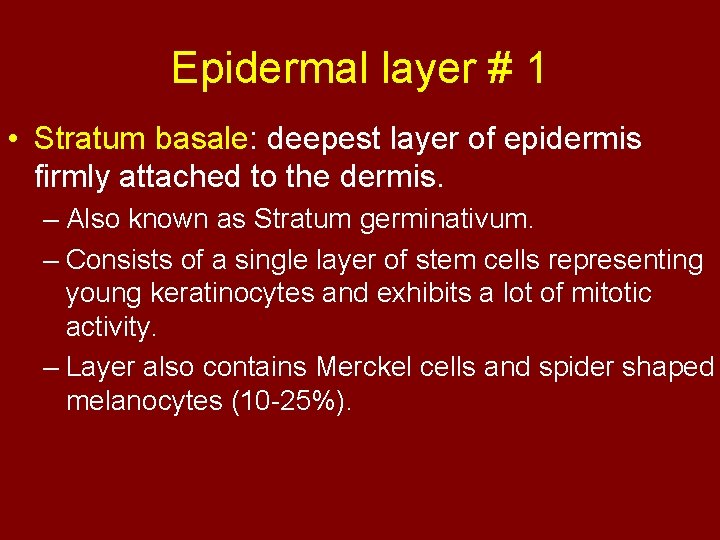 Epidermal layer # 1

• Stratum basale: deepest layer of epidermis firmly attached to the dermis.

– Also known as Stratum germinativum.

– Consists of a single layer of stem cells representing young keratinocytes and exhibits a lot of mitotic activity.

– Layer also contains Merckel cells and spider shaped melanocytes (10-25%).